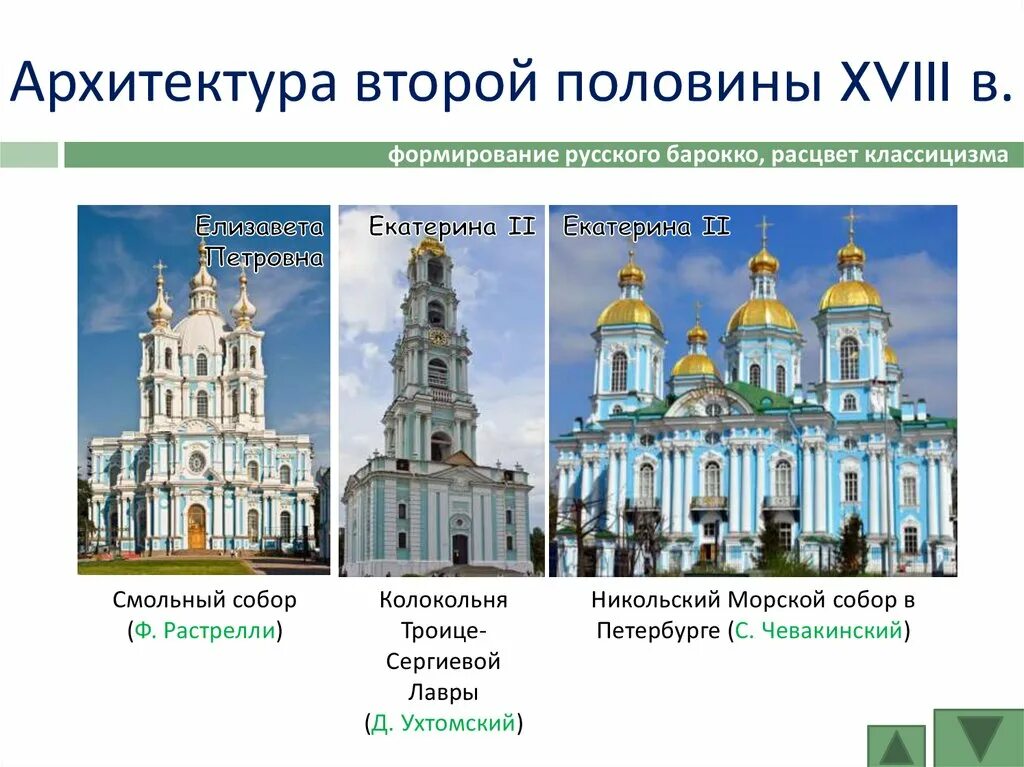 Архитектура второй половины XVIII в.

формирование русского барокко, расцвет классицизма

Елизавета Петровна

Екатерина II

Екатерина II

Смольный собор (Ф. Растрелли)

Колокольня Троице-Сергиевой Лавры (Д. Ухтомский)

Никольский Морской собор в Петербурге (С. Чевакинский)